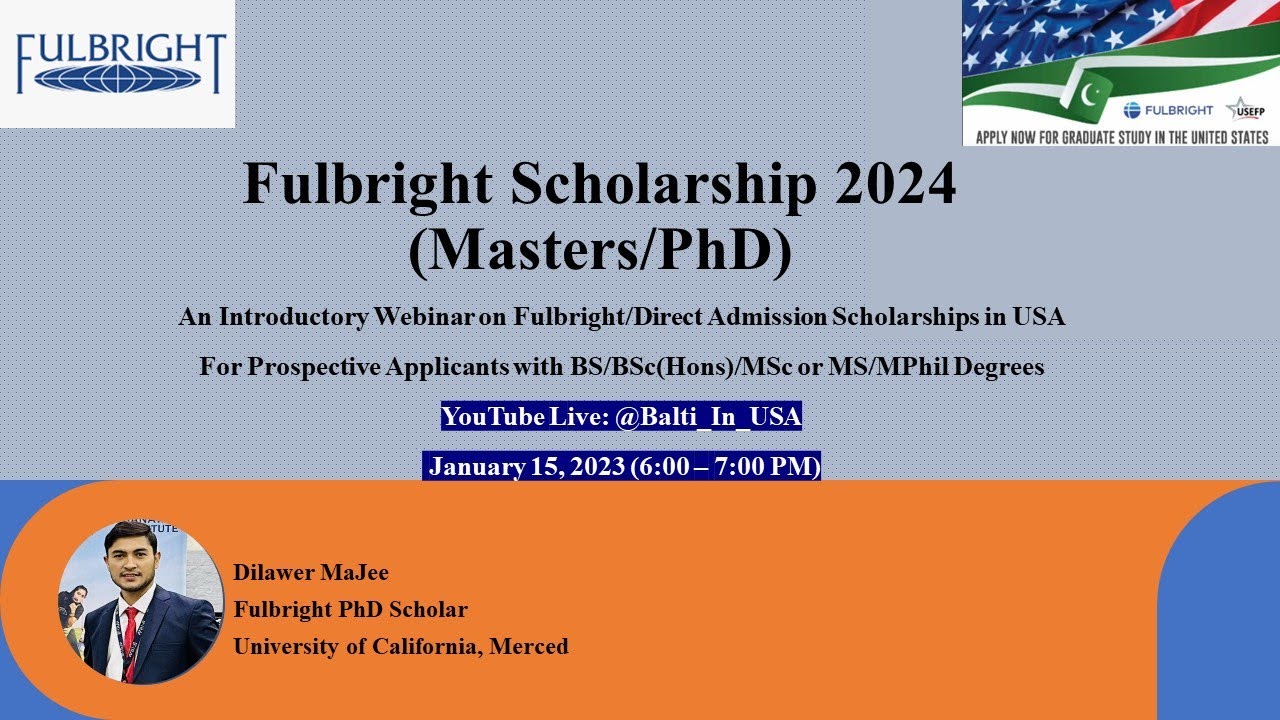 FULBRIGHT

FULBRIGHT USEFP
APPLY NOW FOR GRADUATE STUDY IN THE UNITED STATES

Fulbright Scholarship 2024 (Masters/PhD)

An Introductory Webinar on Fulbright/Direct Admission Scholarships in USA

For Prospective Applicants with BS/BSc(Hons)/MSc or MS/MPhil Degrees

YouTube Live: @Balti_In_USA

January 15, 2023 (6:00 – 7:00 PM)

Dilawer MaJee
Fulbright PhD Scholar
University of California, Merced